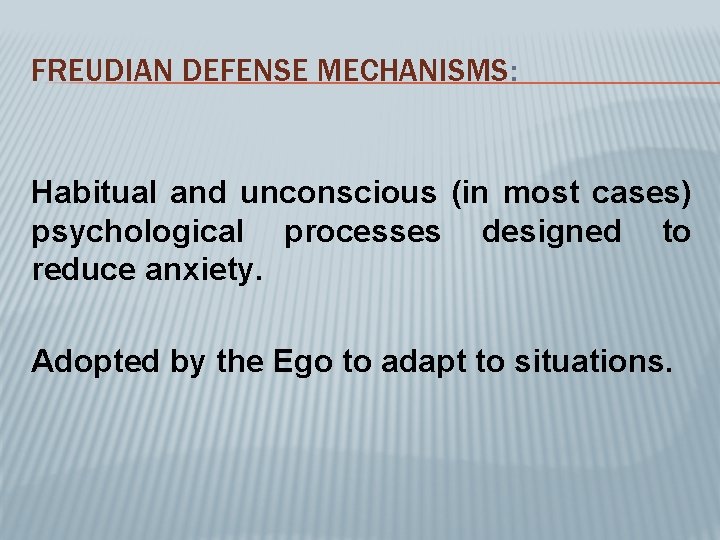 FREUDIAN DEFENSE MECHANISMS:

Habitual and unconscious (in most cases) psychological processes designed to reduce anxiety.

Adopted by the Ego to adapt to situations.